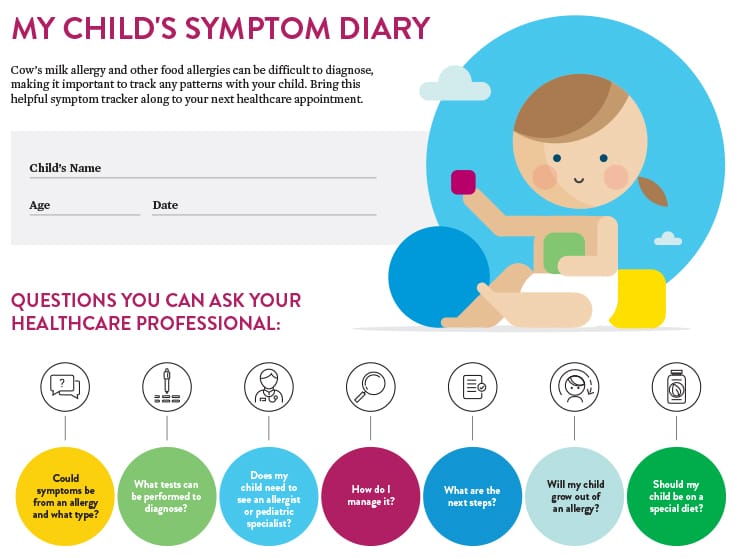 MY CHILD'S SYMPTOM DIARY

Cow's milk allergy and other food allergies can be difficult to diagnose, making it important to track any patterns with your child. Bring this helpful symptom tracker along to your next healthcare appointment.

Child's Name

Age

Date

QUESTIONS YOU CAN ASK YOUR HEALTHCARE PROFESSIONAL:

Could symptoms be from an allergy and what type?

What tests can be performed to diagnose?

Does my child need to see an allergist or pediatric specialist?

How do I manage it?

What are the next steps?

Will my child grow out of an allergy?

Should my child be on a special diet?